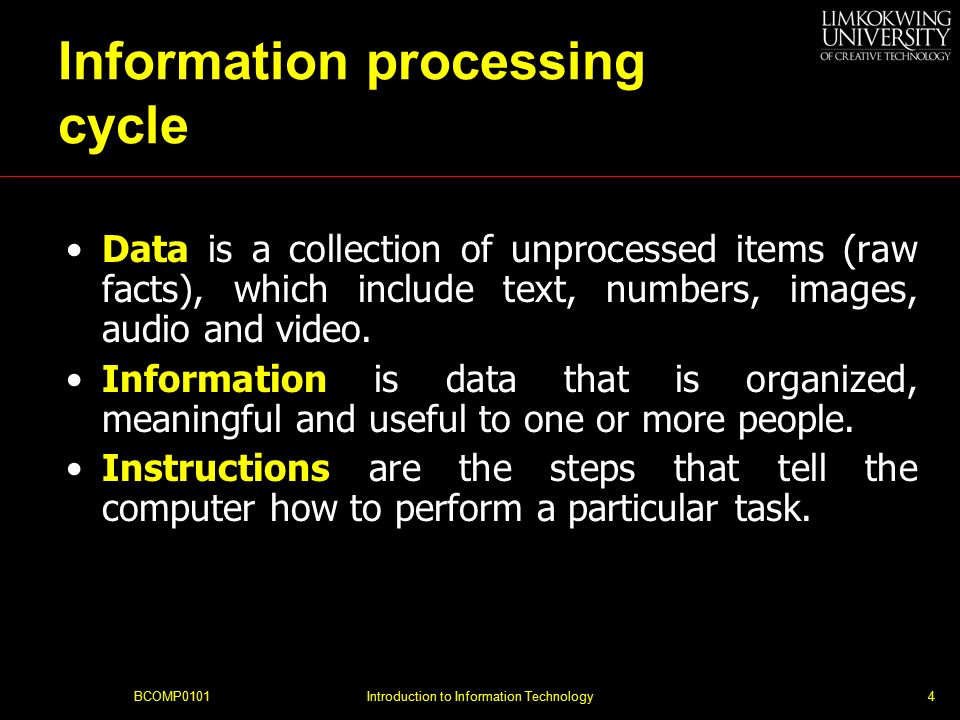 LIMKOKWING UNIVERSITY OF CREATIVE TECHNOLOGY

Information processing cycle

• Data is a collection of unprocessed items (raw facts), which include text, numbers, images, audio and video.
• Information is data that is organized, meaningful and useful to one or more people.
• Instructions are the steps that tell the computer how to perform a particular task.

BCOMP0101 Introduction to Information Technology 4